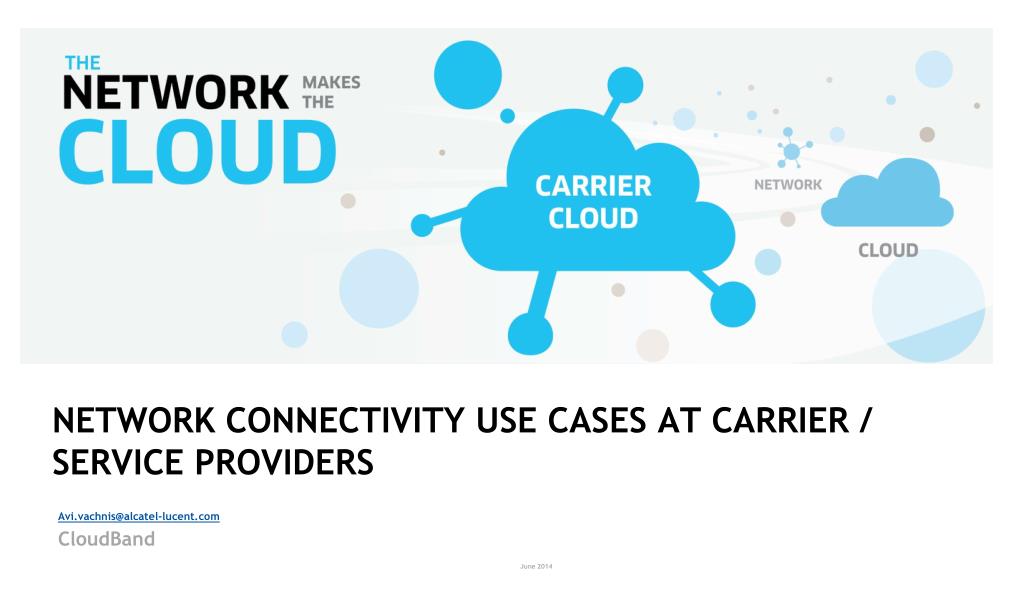 THE NETWORK MAKES THE CLOUD

CARRIER CLOUD

NETWORK

CLOUD

NETWORK CONNECTIVITY USE CASES AT CARRIER / SERVICE PROVIDERS

Avi.vachnis@alcatel-lucent.com

CloudBand

June 2014